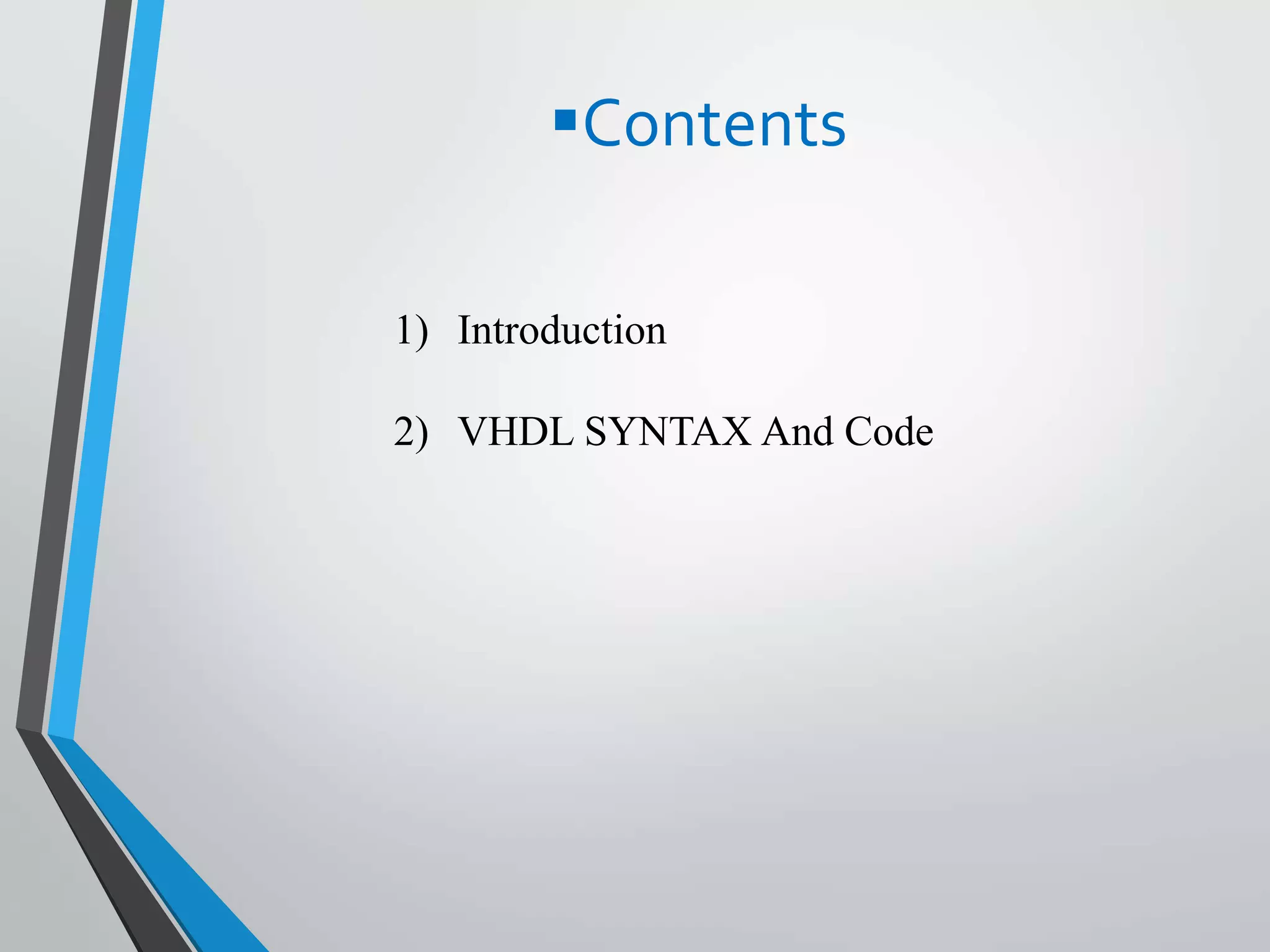 ▪Contents

1) Introduction

2) VHDL SYNTAX And Code